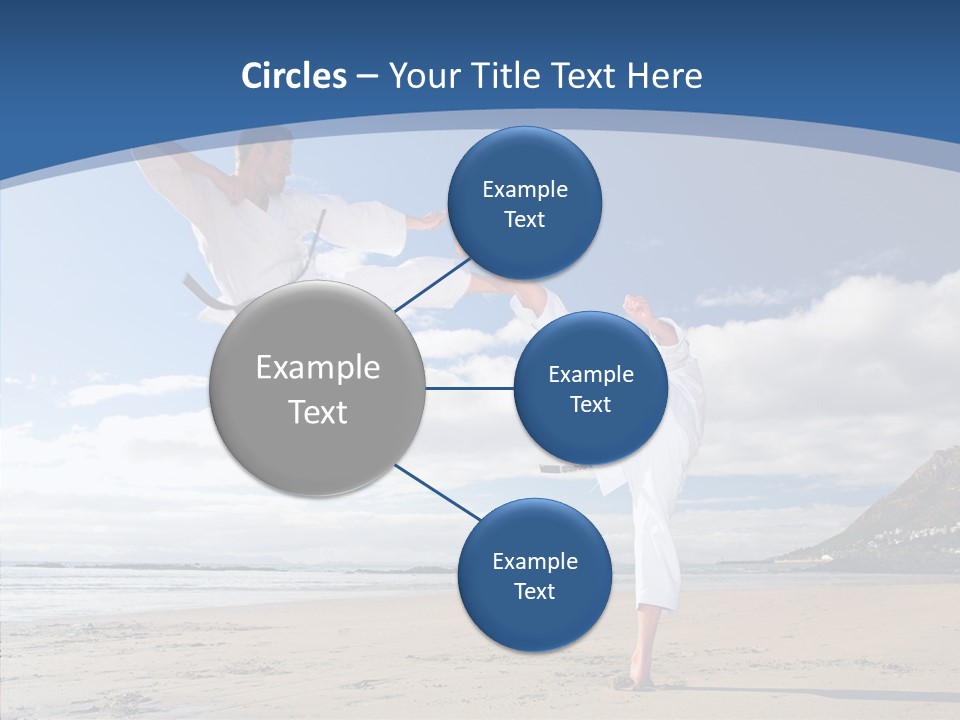 Circles – Your Title Text Here

Example Text

Example Text

Example Text

Example Text